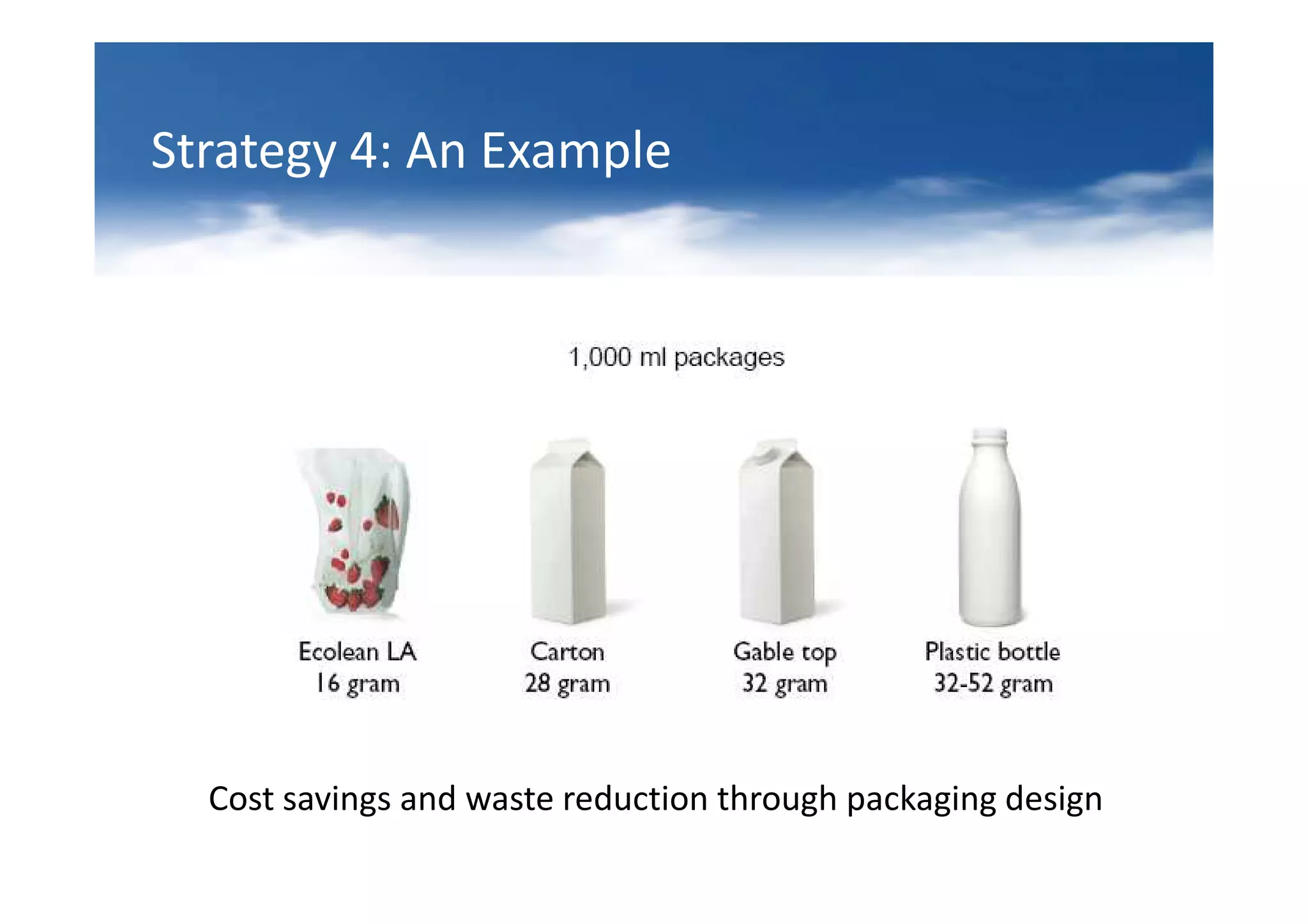 Strategy 4: An Example

1,000 ml packages

Ecolean LA
16 gram

Carton
28 gram

Gable top
32 gram

Plastic bottle
32-52 gram

Cost savings and waste reduction through packaging design